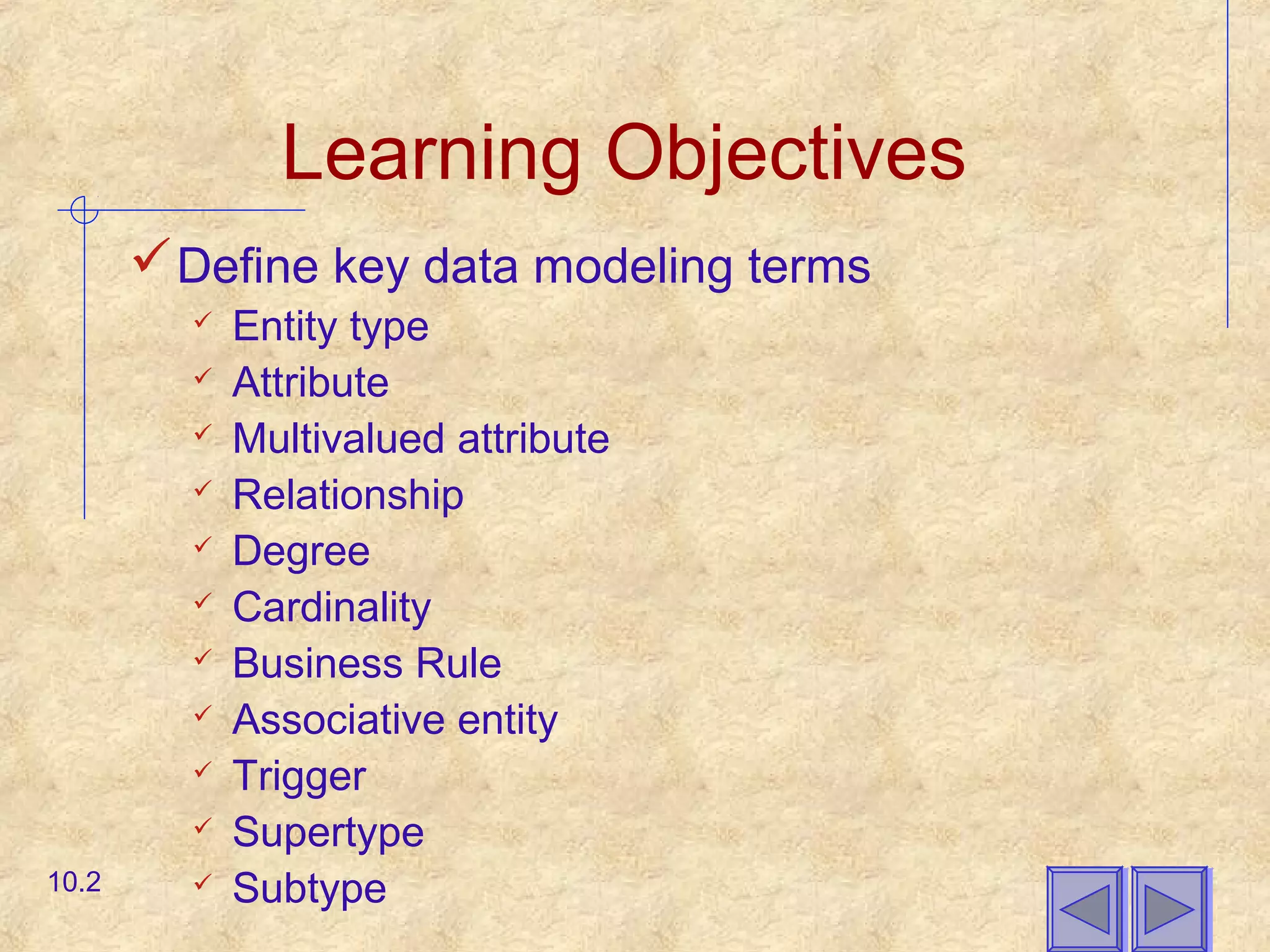 Learning Objectives

✓ Define key data modeling terms
✓ Entity type
✓ Attribute
✓ Multivalued attribute
✓ Relationship
✓ Degree
✓ Cardinality
✓ Business Rule
✓ Associative entity
✓ Trigger
✓ Supertype
✓ Subtype

10.2